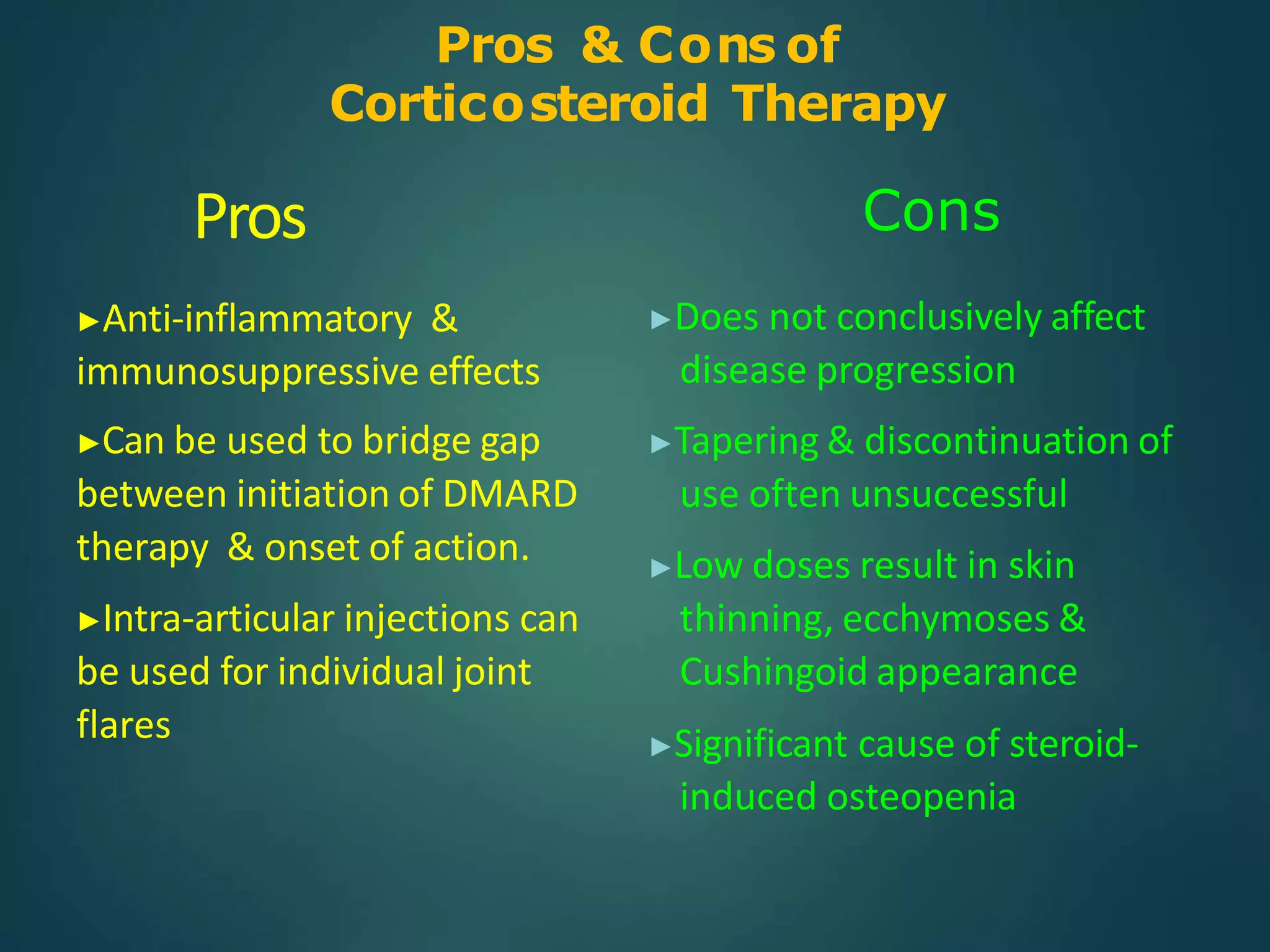 Pros & Cons of Corticosteroid Therapy

Pros

►Anti-inflammatory & immunosuppressive effects

►Can be used to bridge gap between initiation of DMARD therapy & onset of action.

►Intra-articular injections can be used for individual joint flares

Cons

►Does not conclusively affect disease progression

►Tapering & discontinuation of use often unsuccessful

►Low doses result in skin thinning, ecchymoses & Cushingoid appearance

►Significant cause of steroid-induced osteopenia